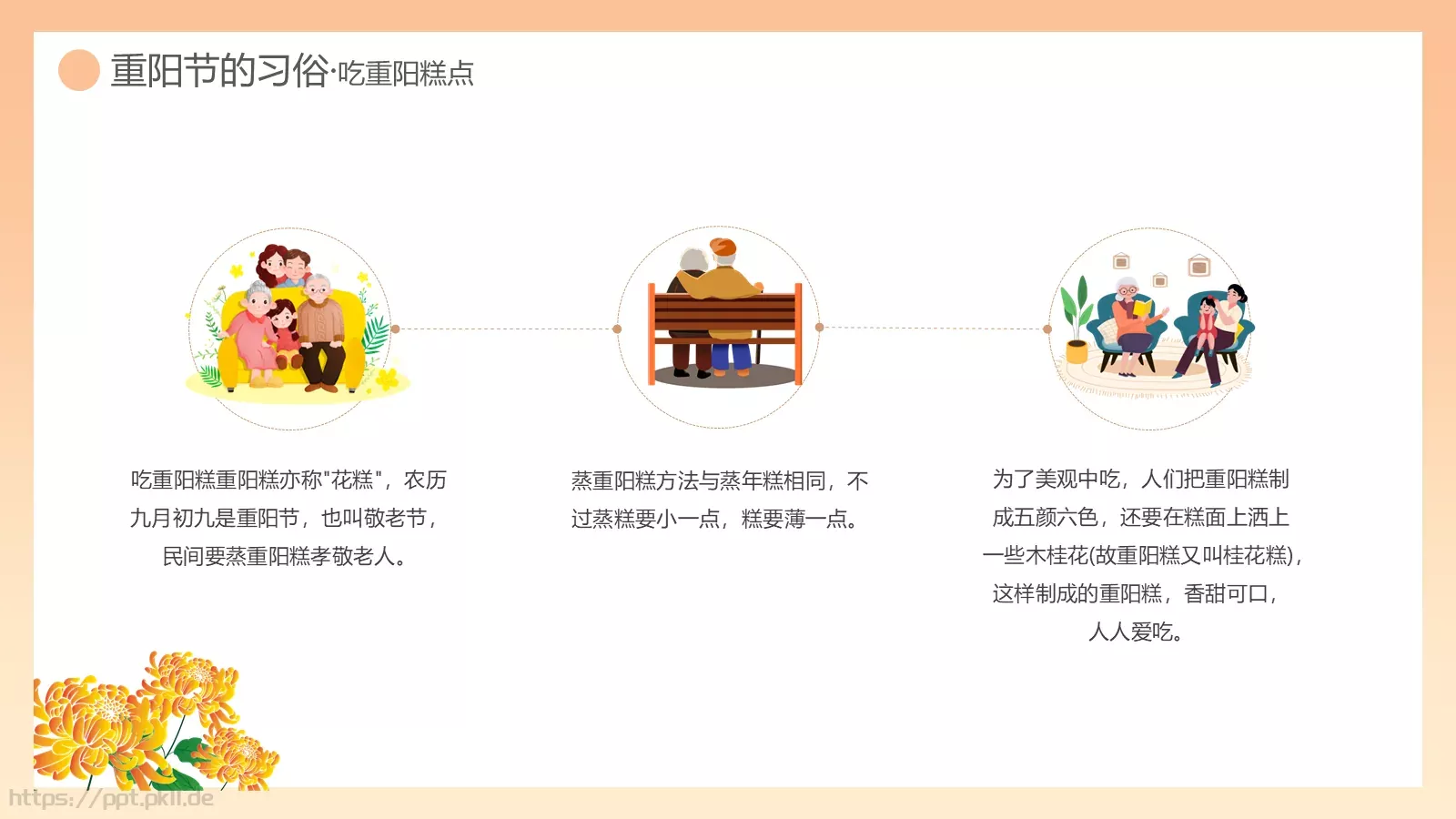 重阳节的习俗·吃重阳糕点

吃重阳糕重阳糕亦称"花糕"，农历九月初九是重阳节，也叫敬老节，民间要蒸重阳糕孝敬老人。

蒸重阳糕方法与蒸年糕相同，不过蒸糕要小一点，糕要薄一点。

为了美观中吃，人们把重阳糕制成五颜六色，还要在糕面上洒上一些木桂花(故重阳糕又叫桂花糕)，这样制成的重阳糕，香甜可口，人人爱吃。

https://ppt.pkll.de